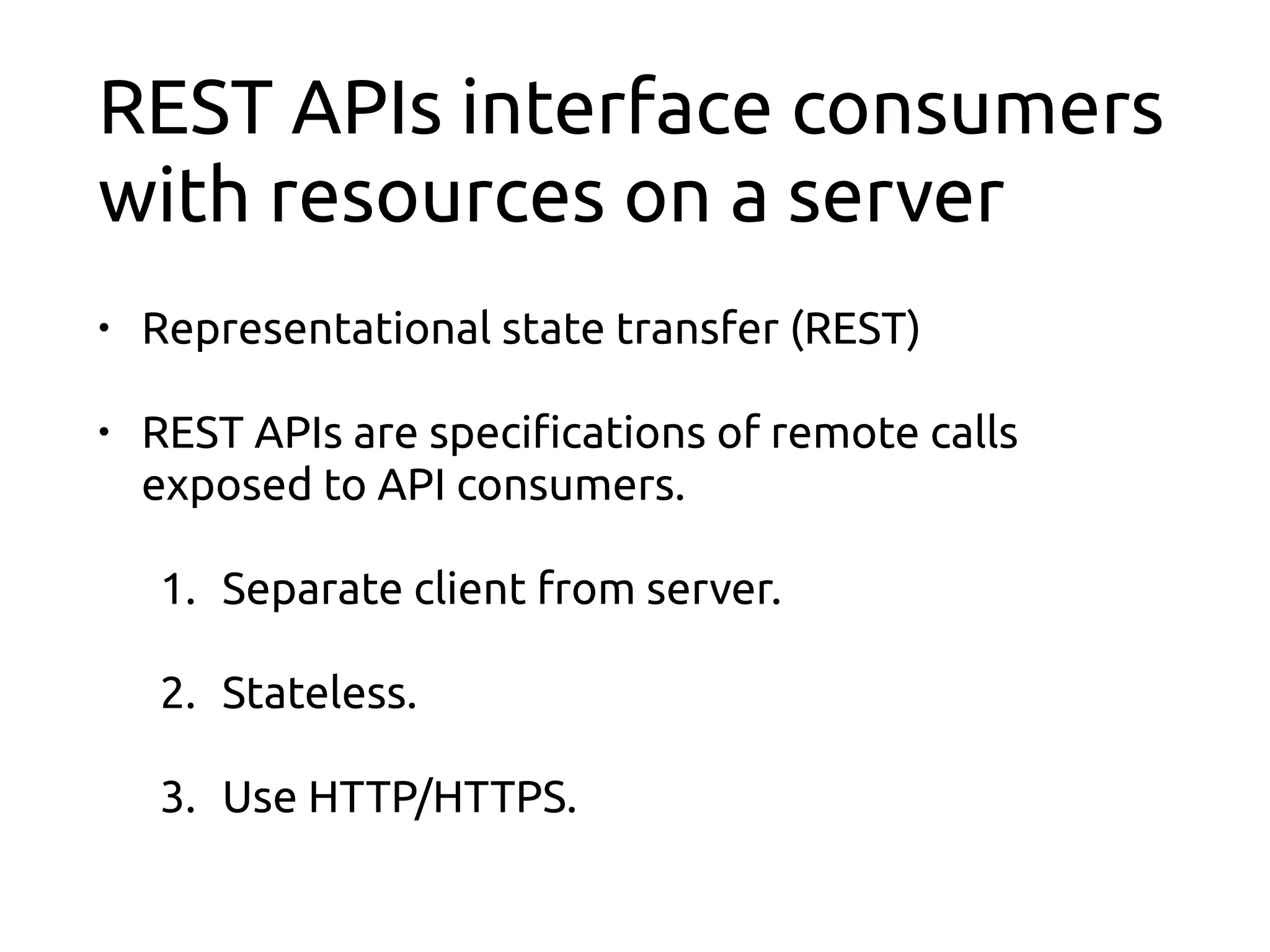 REST APIs interface consumers with resources on a server

• Representational state transfer (REST)

• REST APIs are specifications of remote calls exposed to API consumers.

1. Separate client from server.

2. Stateless.

3. Use HTTP/HTTPS.